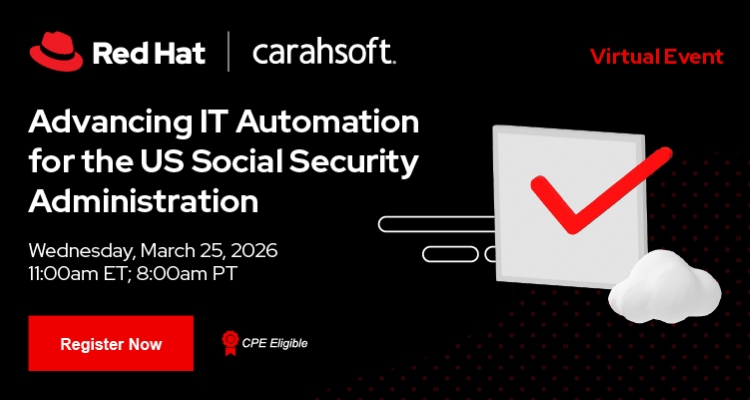 Red Hat | carahsoft.

Virtual Event

Advancing IT Automation for the US Social Security Administration

Wednesday, March 25, 2026
11:00am ET; 8:00am PT

Register Now

CPE Eligible